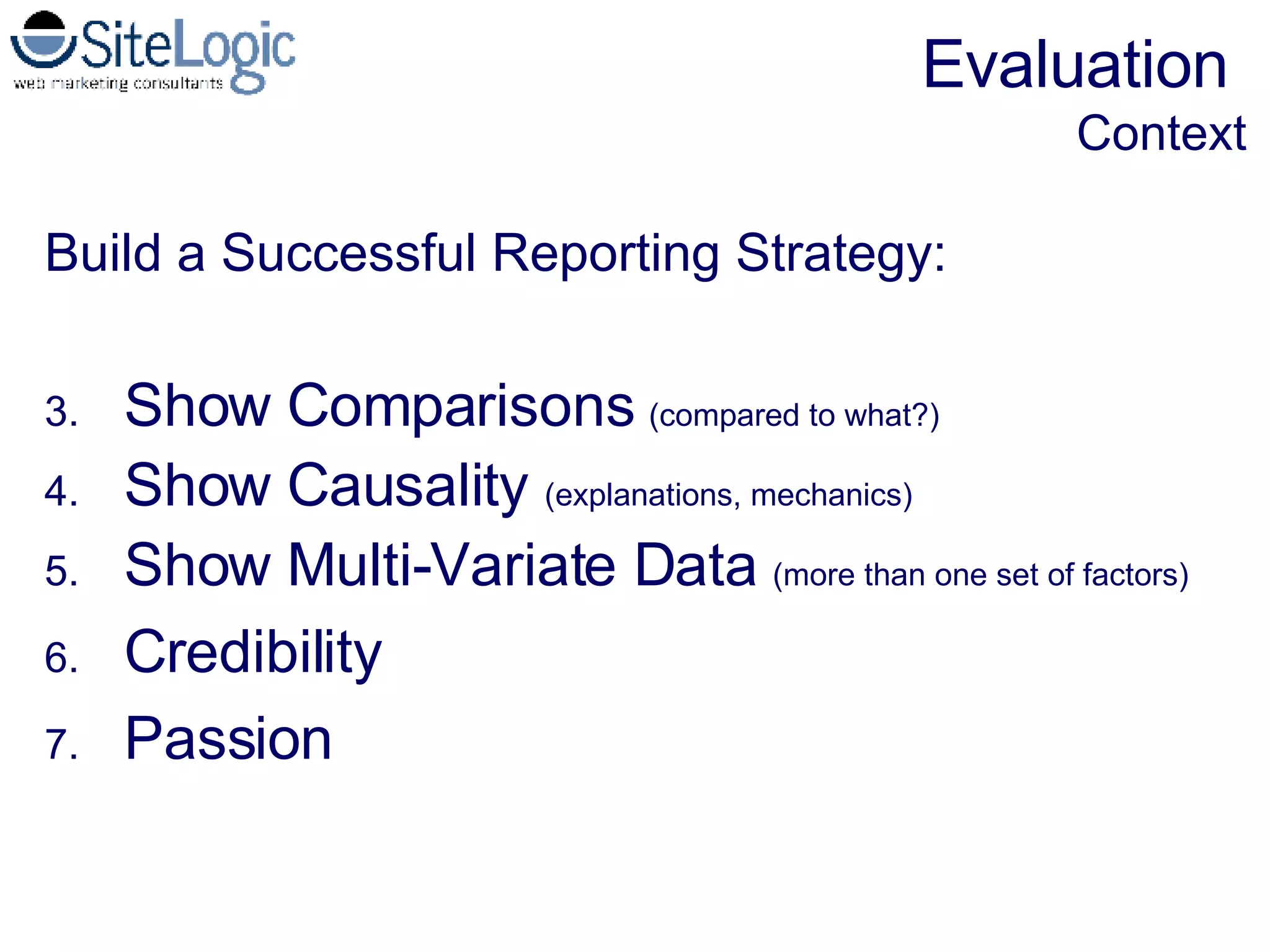 SiteLogic
web marketing consultants

Evaluation
Context

Build a Successful Reporting Strategy:

3. Show Comparisons (compared to what?)
4. Show Causality (explanations, mechanics)
5. Show Multi-Variate Data (more than one set of factors)
6. Credibility
7. Passion